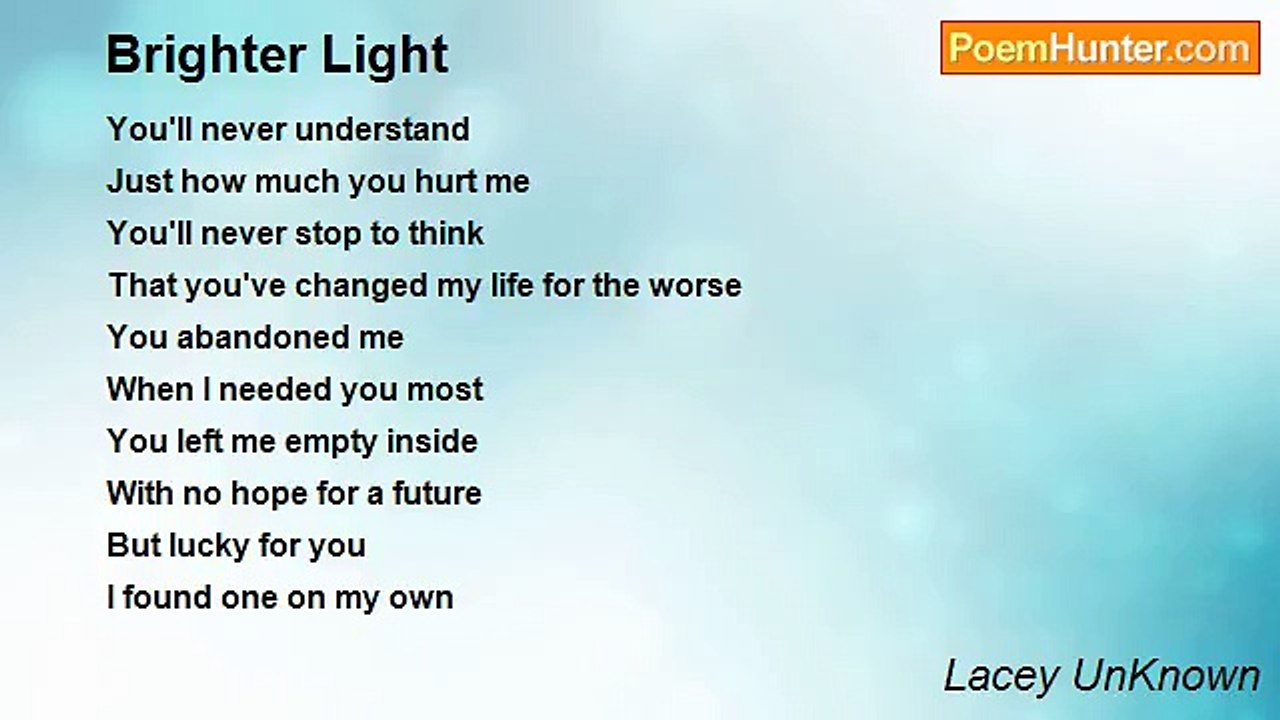 Brighter Light

PoemHunter.com

You'll never understand
Just how much you hurt me
You'll never stop to think
That you've changed my life for the worse
You abandoned me
When I needed you most
You left me empty inside
With no hope for a future
But lucky for you
I found one on my own

Lacey UnKnown